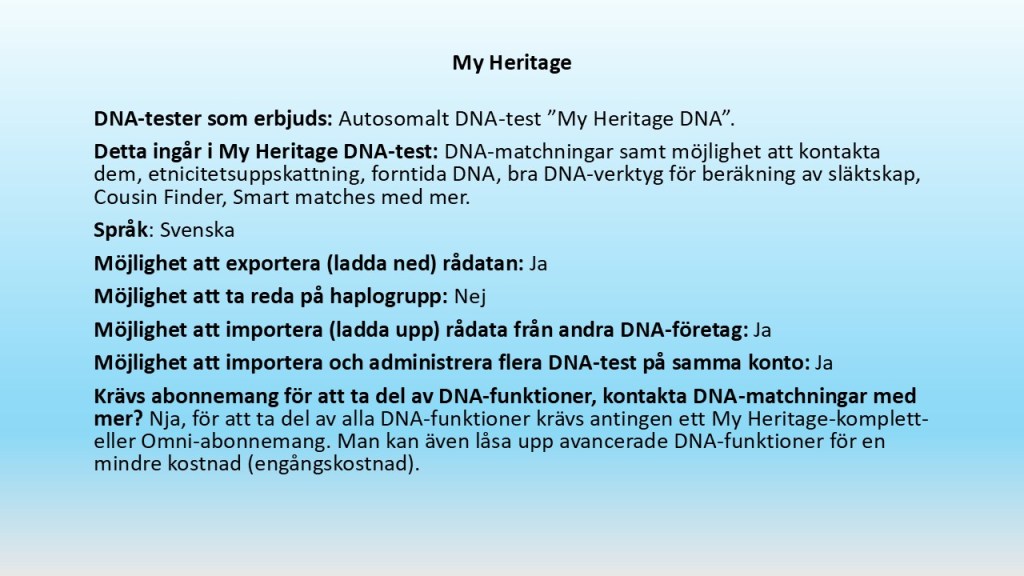 My Heritage

DNA-tester som erbjuds: Autosomalt DNA-test ”My Heritage DNA”.

Detta ingår i My Heritage DNA-test: DNA-matchningar samt möjlighet att kontakta dem, etnicitetsuppskattning, forntida DNA, bra DNA-verktyg för beräkning av släktskap, Cousin Finder, Smart matches med mer.

Språk: Svenska

Möjlighet att exportera (ladda ned) rådatan: Ja

Möjlighet att ta reda på haplogrupp: Nej

Möjlighet att importera (ladda upp) rådata från andra DNA-företag: Ja

Möjlighet att importera och administrera flera DNA-test på samma konto: Ja

Krävs abonnemang för att ta del av DNA-funktioner, kontakta DNA-matchningar med mer? Nja, för att ta del av alla DNA-funktioner krävs antingen ett My Heritage-komplett- eller Omni-abonnemang. Man kan även låsa upp avancerade DNA-funktioner för en mindre kostnad (engångskostnad).